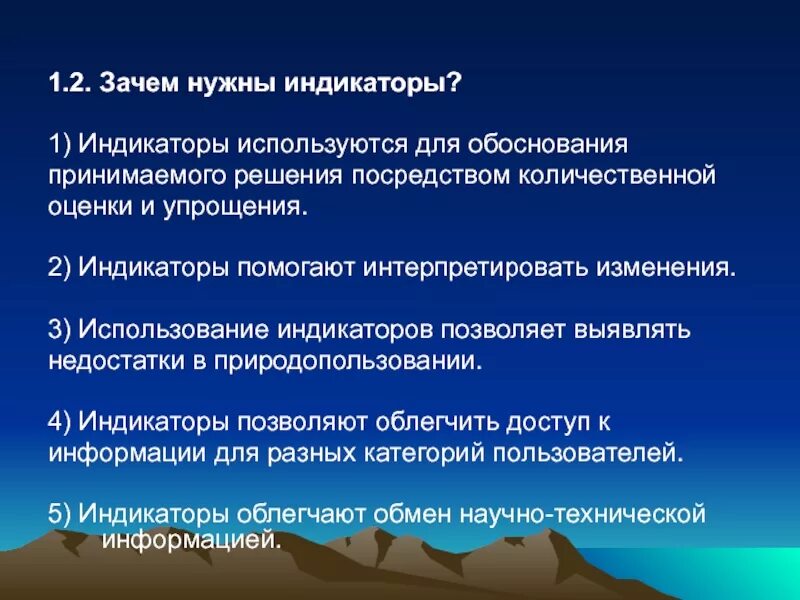 1.2. Зачем нужны индикаторы?

1) Индикаторы используются для обоснования принимаемого решения посредством количественной оценки и упрощения.

2) Индикаторы помогают интерпретировать изменения.

3) Использование индикаторов позволяет выявлять недостатки в природопользовании.

4) Индикаторы позволяют облегчить доступ к информации для разных категорий пользователей.

5) Индикаторы облегчают обмен научно-технической информацией.